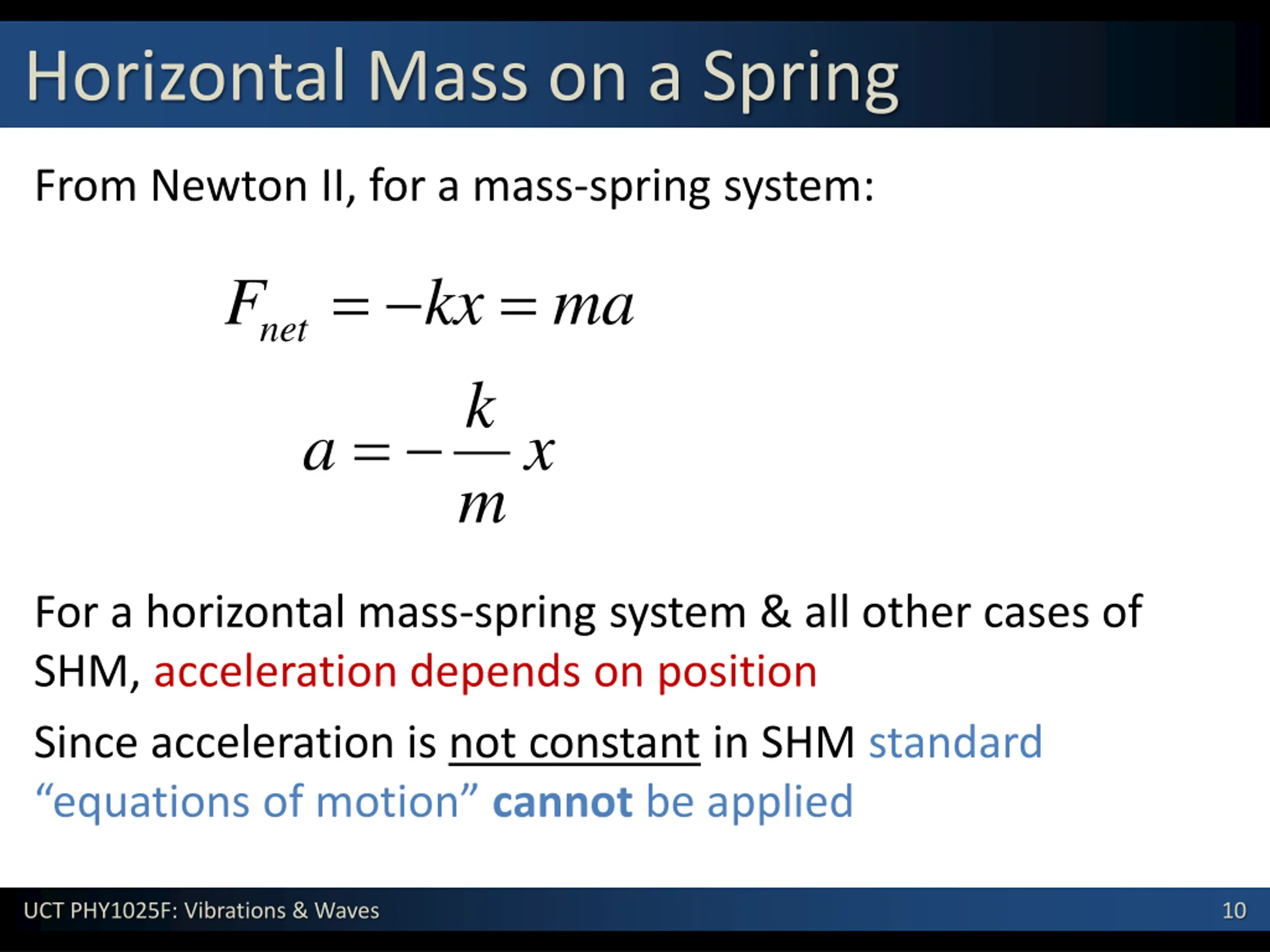 Horizontal Mass on a Spring

From Newton II, for a mass-spring system:

$F_{net} = -kx = ma$

$a = -\frac{k}{m}x$

For a horizontal mass-spring system & all other cases of SHM, acceleration depends on position

Since acceleration is not constant in SHM standard “equations of motion” cannot be applied

UCT PHY1025F: Vibrations & Waves

10